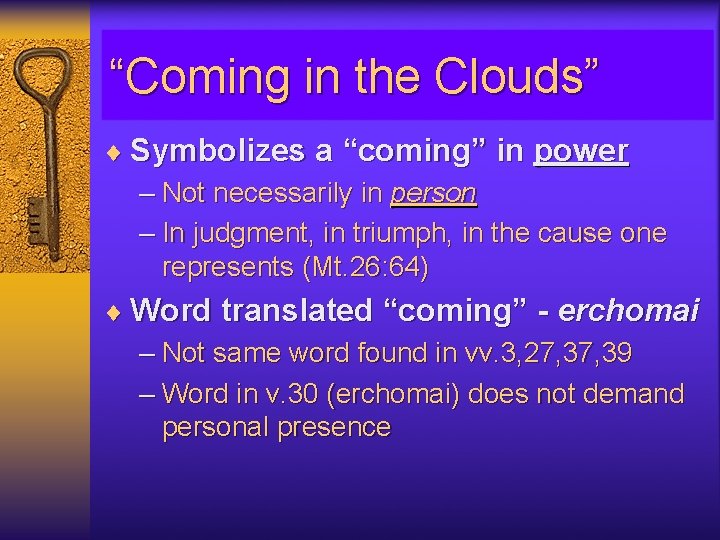 “Coming in the Clouds”

♦ Symbolizes a “coming” in power

– Not necessarily in person

– In judgment, in triumph, in the cause one represents (Mt.26:64)

♦ Word translated “coming” - erchomai

– Not same word found in vv.3,27,37,39

– Word in v.30 (erchomai) does not demand personal presence